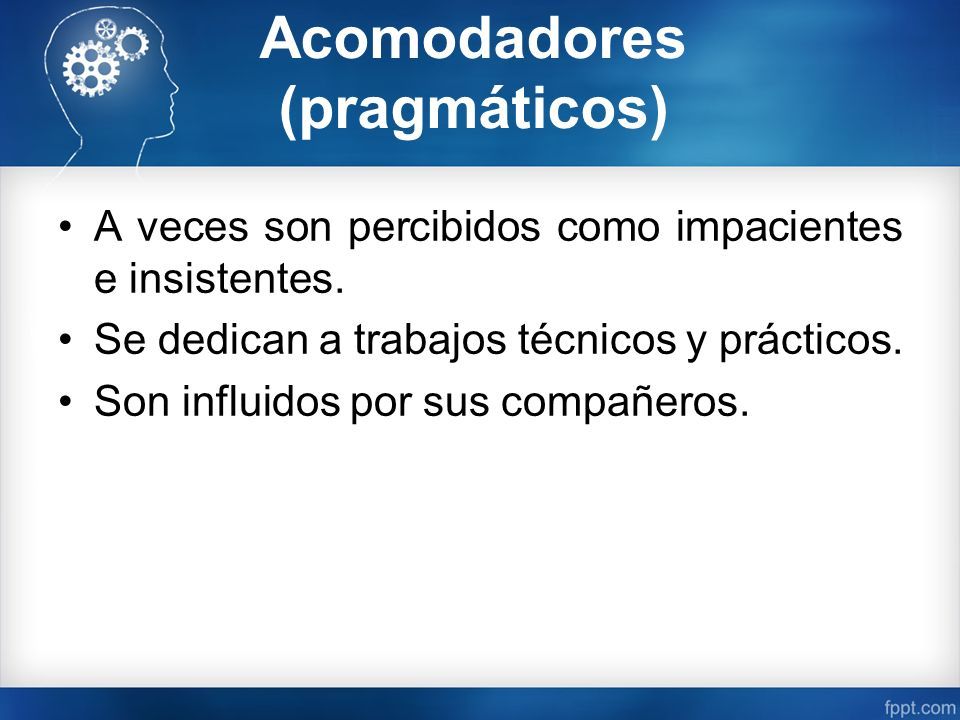 Acomodadores (pragmáticos)

• A veces son percibidos como impacientes e insistentes.
• Se dedican a trabajos técnicos y prácticos.
• Son influidos por sus compañeros.

fppt.com